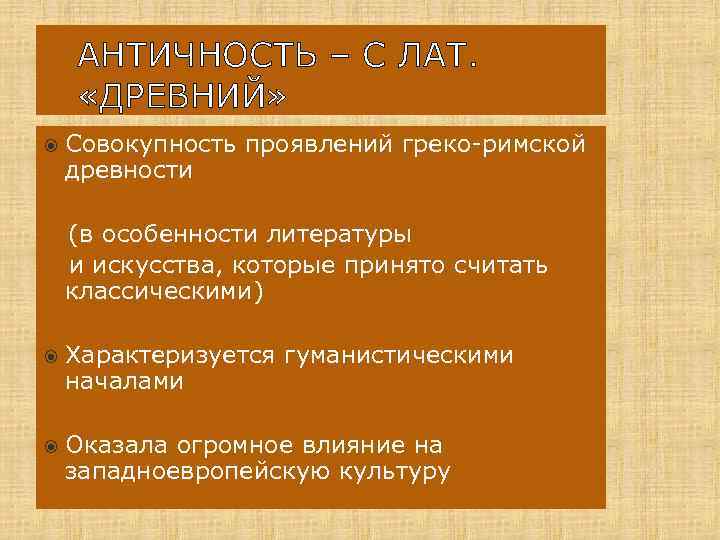 АНТИЧНОСТЬ – С ЛАТ. «ДРЕВНИЙ»

Совокупность проявлений греко-римской древности

(в особенности литературы и искусства, которые принято считать классическими)

Характеризуется гуманистическими началами

Оказала огромное влияние на западноевропейскую культуру